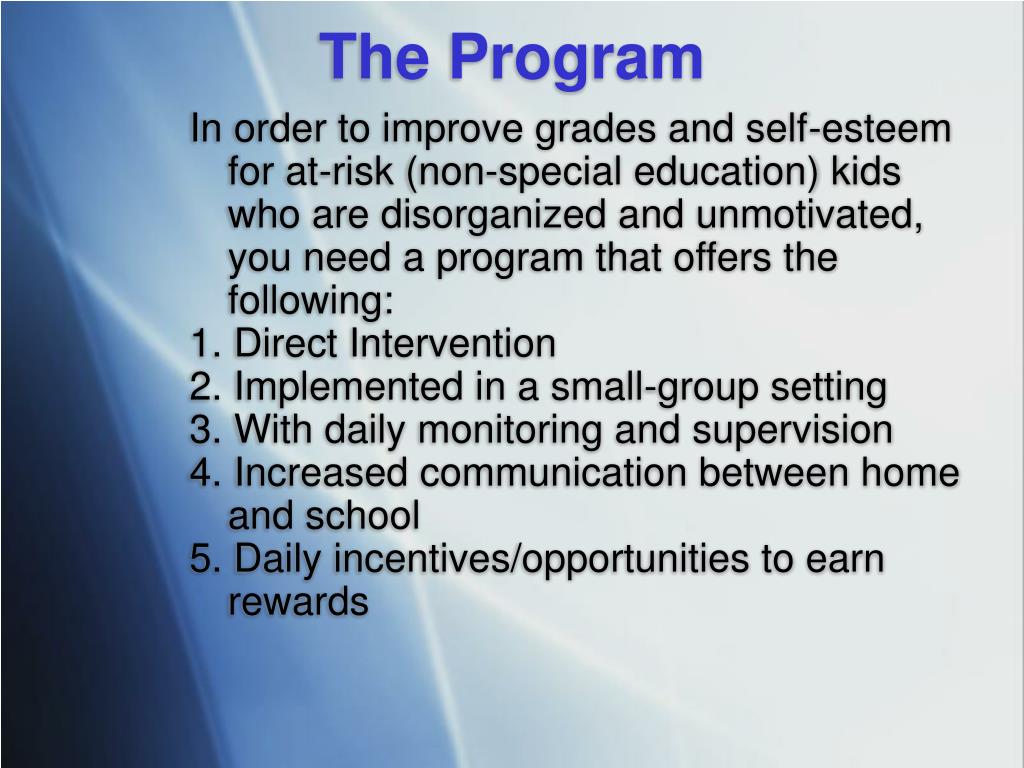 The Program

In order to improve grades and self-esteem for at-risk (non-special education) kids who are disorganized and unmotivated, you need a program that offers the following:

1. Direct Intervention
2. Implemented in a small-group setting
3. With daily monitoring and supervision
4. Increased communication between home and school
5. Daily incentives/opportunities to earn rewards